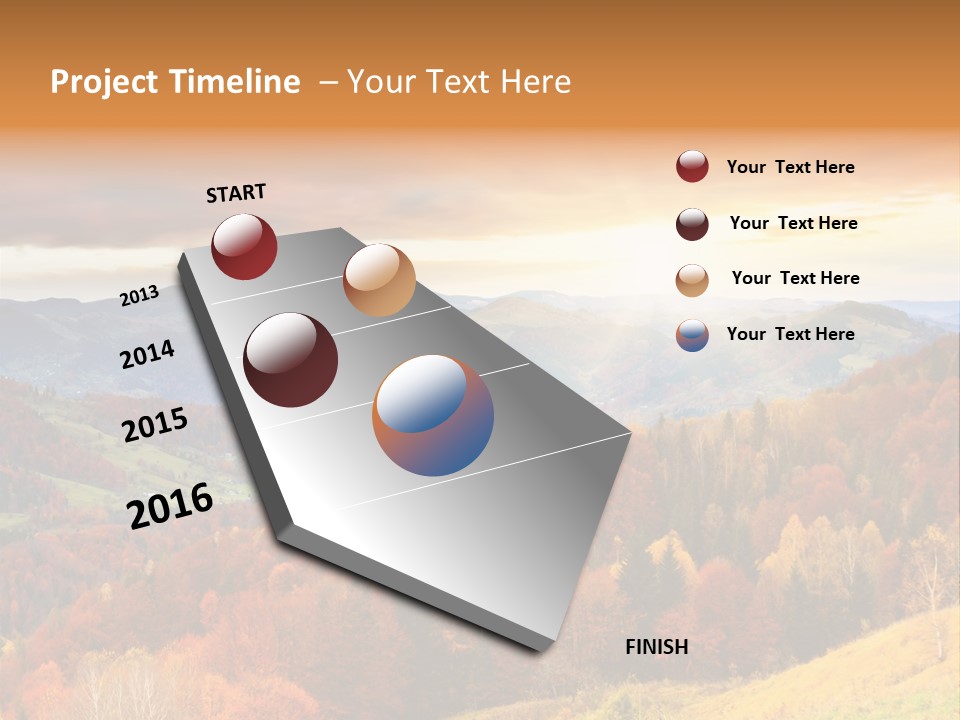 Project Timeline – Your Text Here

START

2013

2014

2015

2016

FINISH

Your Text Here

Your Text Here

Your Text Here

Your Text Here